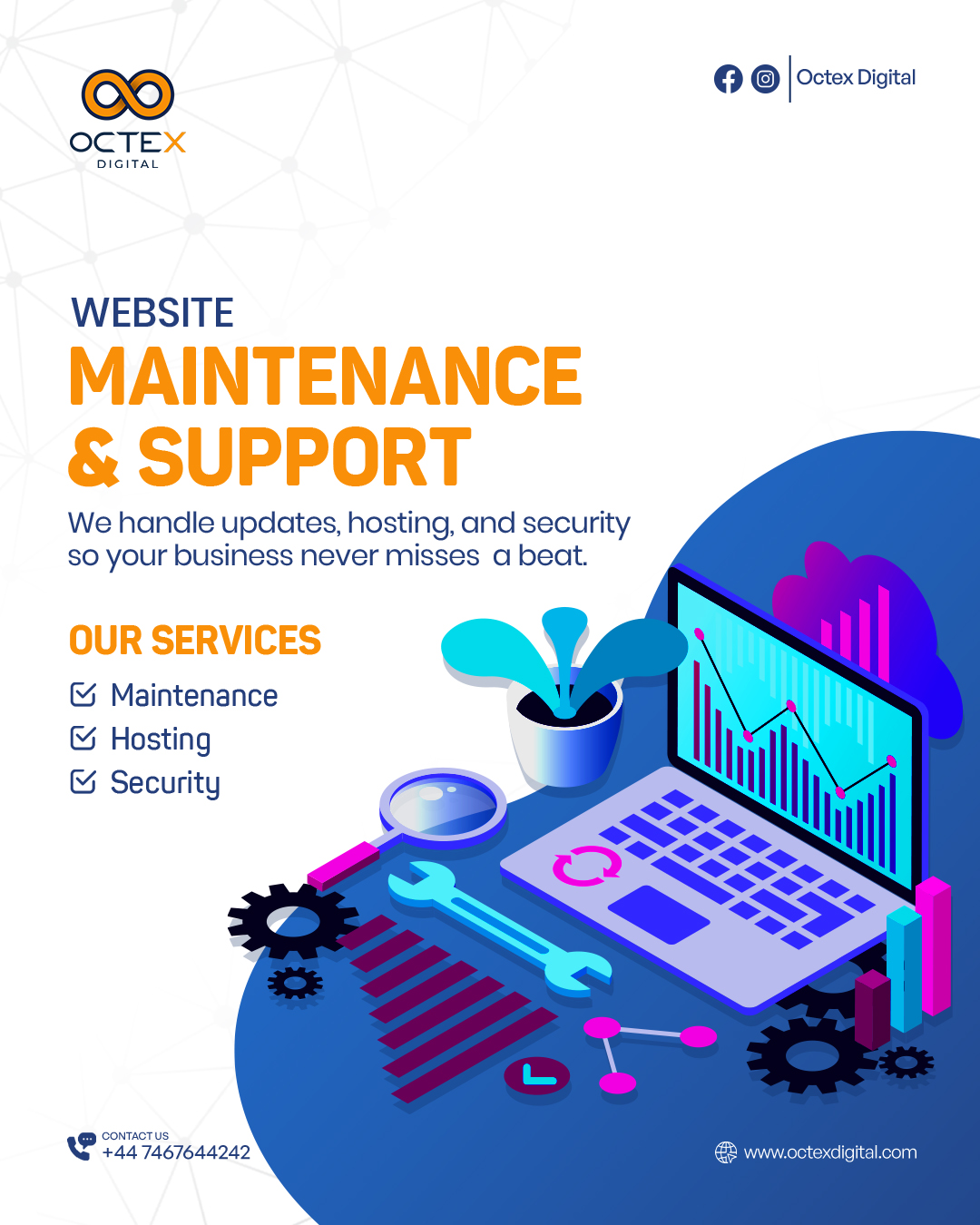 OCTEX
DIGITAL

Octex Digital

WEBSITE
MAINTENANCE
& SUPPORT

We handle updates, hosting, and security so your business never misses a beat.

OUR SERVICES

Maintenance
Hosting
Security

CONTACT US
+44 7467644242

www.octexdigital.com